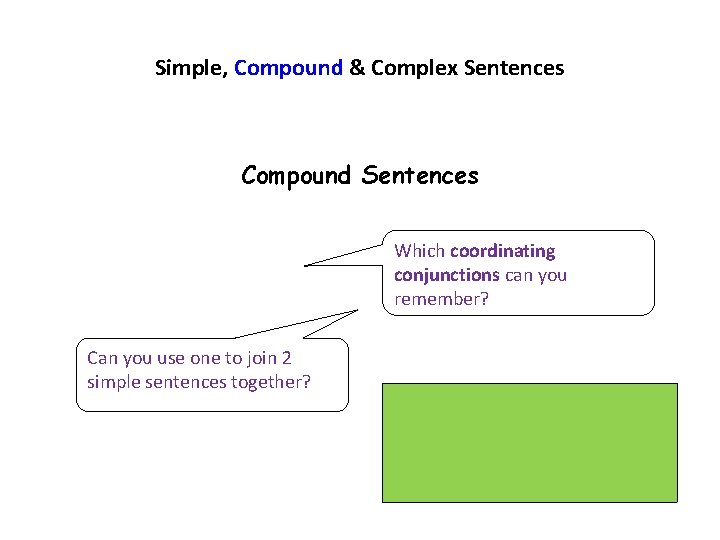 Simple, Compound & Complex Sentences

Compound Sentences

Which coordinating conjunctions can you remember?

Can you use one to join 2 simple sentences together?